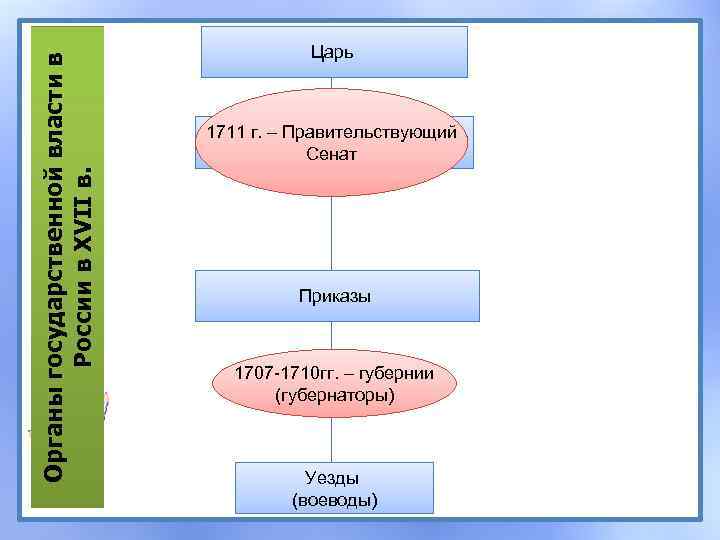 Органы государственной власти в России в XVII в.

Царь

1711 г. – Правительствующий Сенат

Приказы

1707-1710гг. – губернии (губернаторы)

Уезды (воеводы)